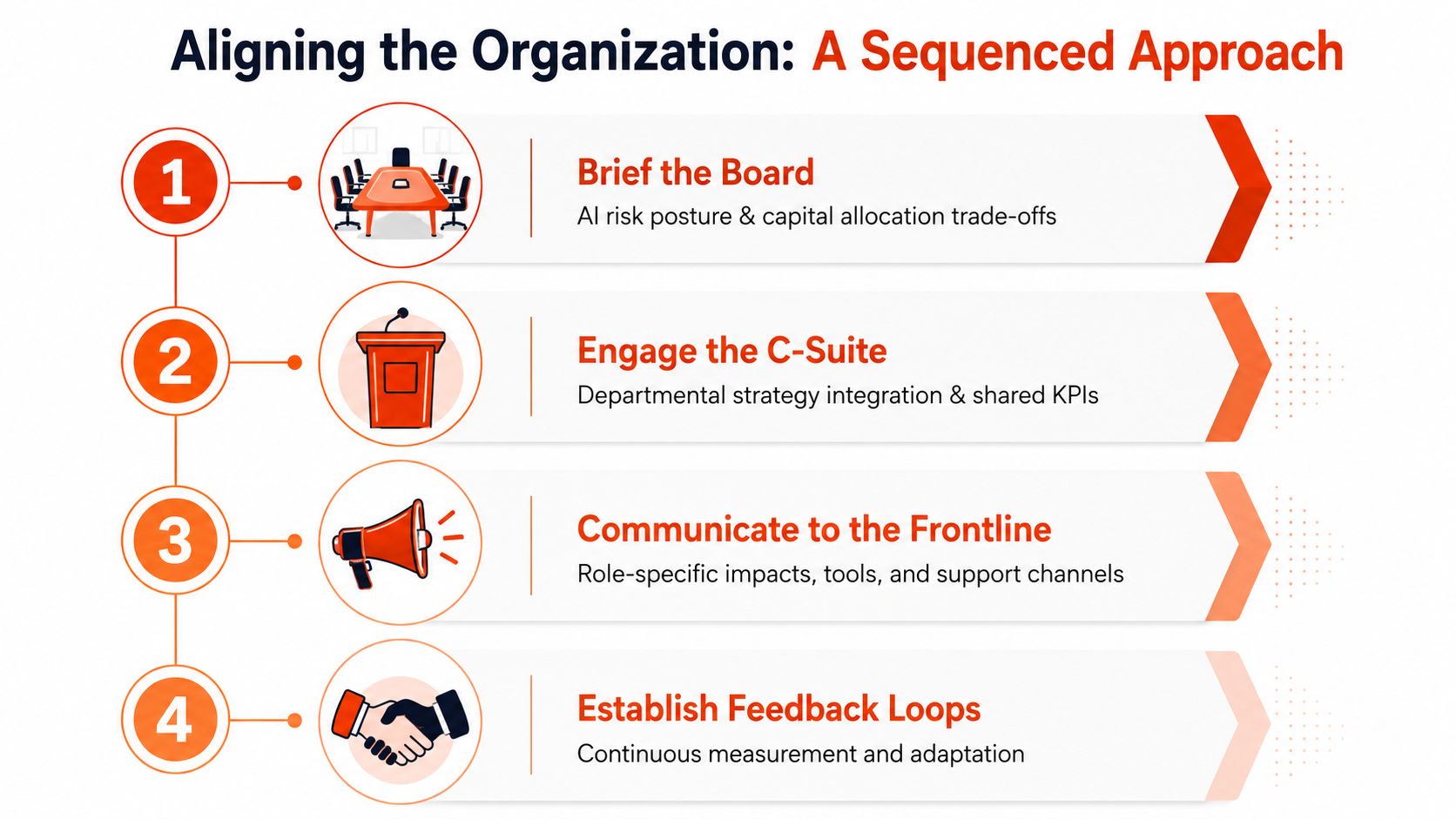 Aligning the Organization: A Sequenced Approach

1

Brief the Board

AI risk posture & capital allocation trade-offs

2

Engage the C-Suite

Departmental strategy integration & shared KPIs

3

Communicate to the Frontline

Role-specific impacts, tools, and support channels

4

Establish Feedback Loops

Continuous measurement and adaptation